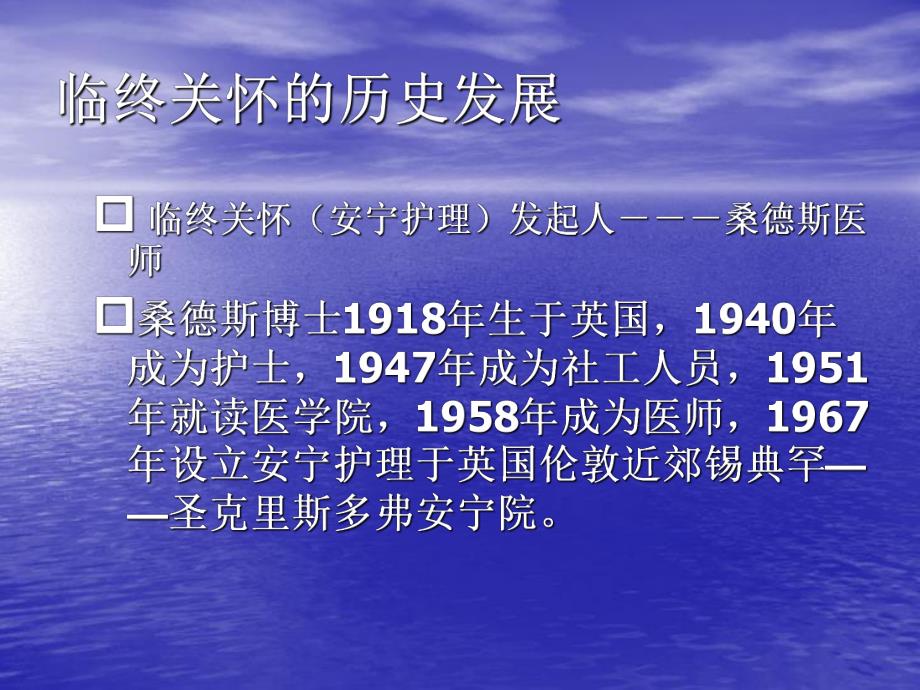 临终关怀的历史发展

□ 临终关怀（安宁护理）发起人－－－桑德斯医师

□桑德斯博士1918年生于英国，1940年成为护士，1947年成为社工人员，1951年就读医学院，1958年成为医师，1967年设立安宁护理于英国伦敦近郊锡典罕——圣克里斯多弗安宁院。